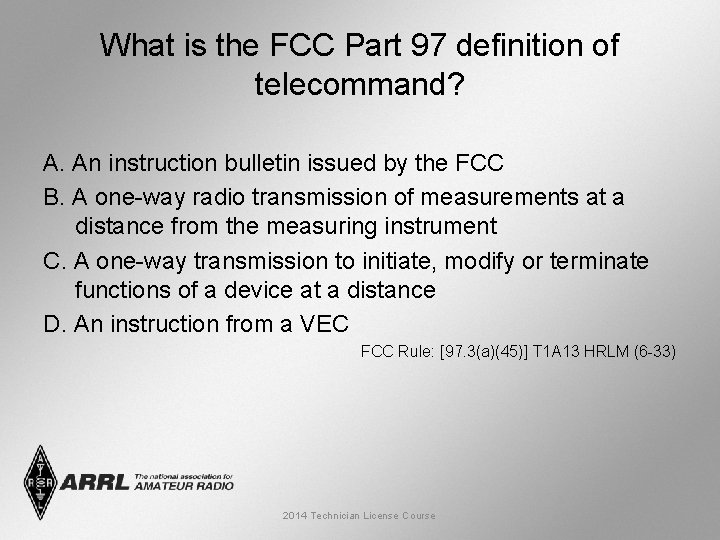 What is the FCC Part 97 definition of telecommand?

A. An instruction bulletin issued by the FCC
B. A one-way radio transmission of measurements at a distance from the measuring instrument
C. A one-way transmission to initiate, modify or terminate functions of a device at a distance
D. An instruction from a VEC

FCC Rule: [97.3(a)(45)] T1A13 HRLM (6-33)

ARRL The national association for AMATEUR RADIO

2014 Technician License Course